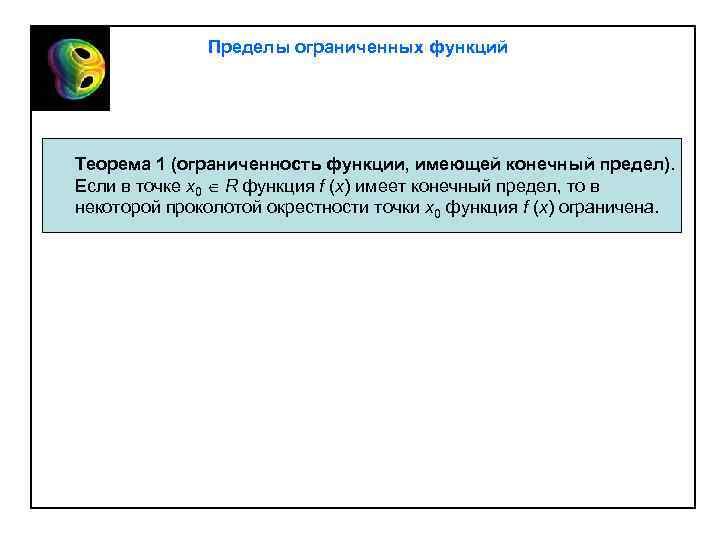 Пределы ограниченных функций

Теорема 1 (ограниченность функции, имеющей конечный предел). Если в точке $x_0 \in R$ функция $f(x)$ имеет конечный предел, то в некоторой проколотой окрестности точки $x_0$ функция $f(x)$ ограничена.